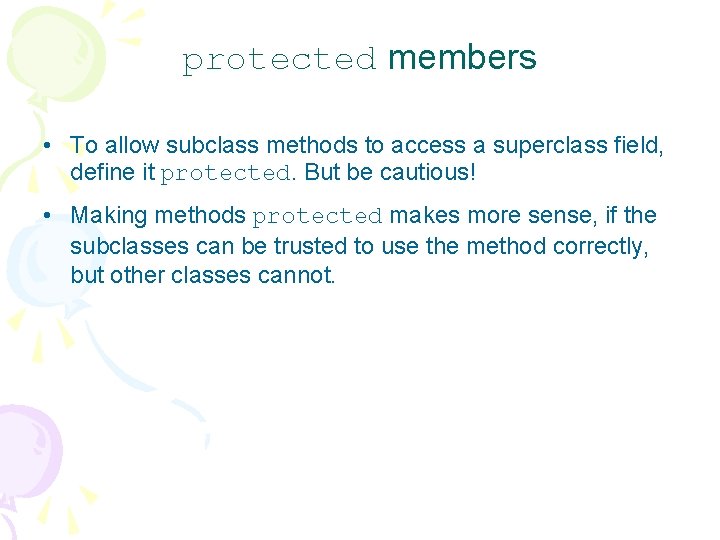 protected members

• To allow subclass methods to access a superclass field, define it protected. But be cautious!

• Making methods protected makes more sense, if the subclasses can be trusted to use the method correctly, but other classes cannot.